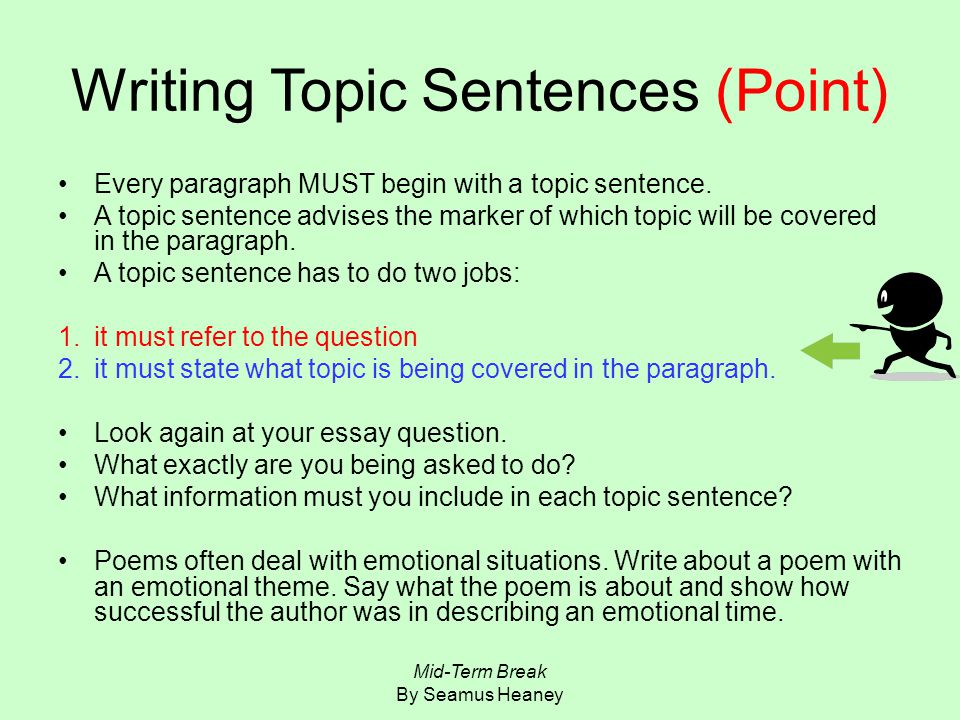 Writing Topic Sentences (Point)

• Every paragraph MUST begin with a topic sentence.
• A topic sentence advises the marker of which topic will be covered in the paragraph.
• A topic sentence has to do two jobs:

1. it must refer to the question
2. it must state what topic is being covered in the paragraph.

• Look again at your essay question.
• What exactly are you being asked to do?
• What information must you include in each topic sentence?

• Poems often deal with emotional situations. Write about a poem with an emotional theme. Say what the poem is about and show how successful the author was in describing an emotional time.

Mid-Term Break
By Seamus Heaney